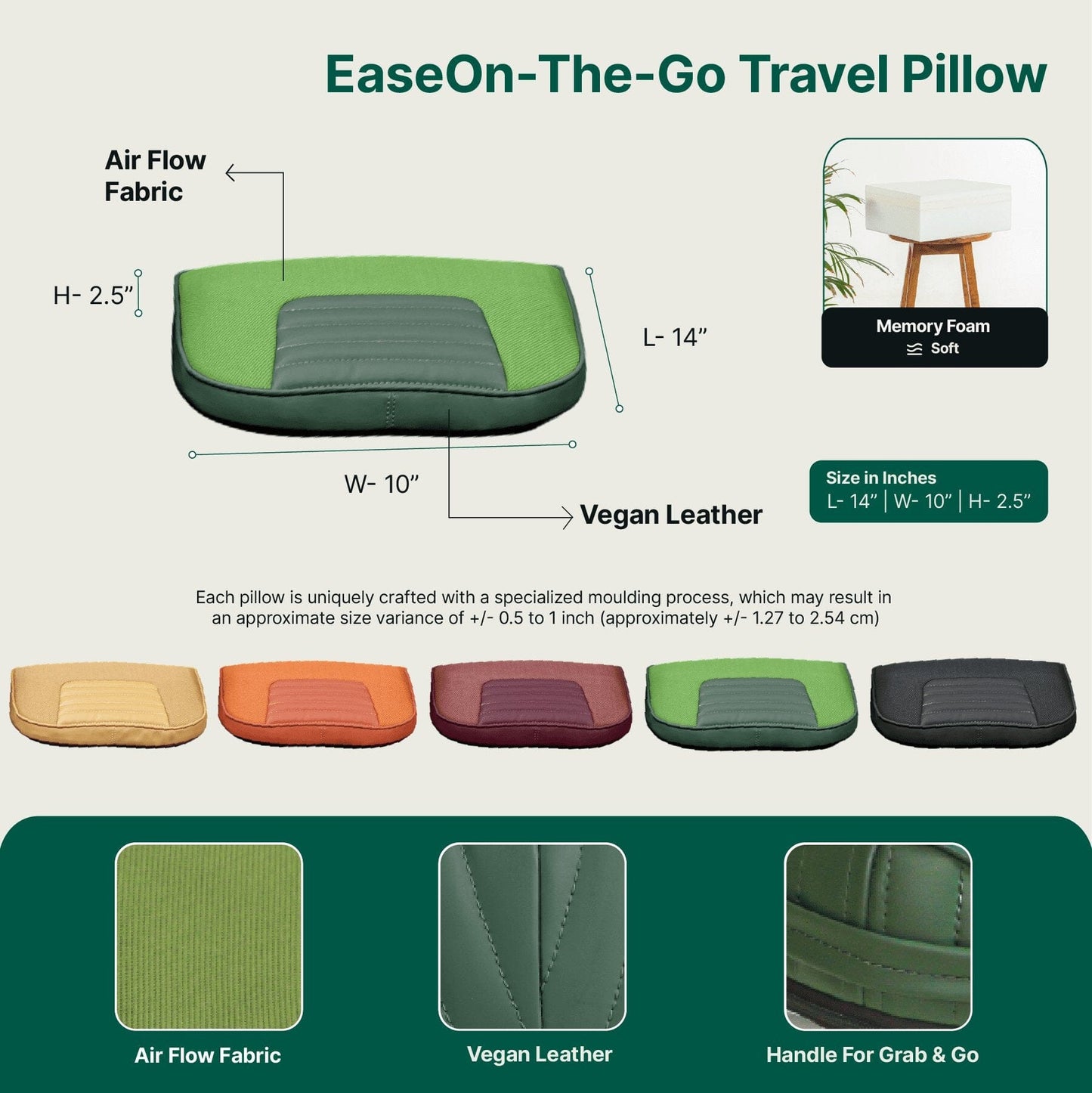 EaseOn-The-Go Travel Pillow

Air Flow Fabric

H- 2.5”

L- 14”

W- 10”

Vegan Leather

Memory Foam
Soft

Size in Inches
L- 14” | W- 10” | H- 2.5”

Each pillow is uniquely crafted with a specialized moulding process, which may result in an approximate size variance of +/- 0.5 to 1 inch (approximately +/- 1.27 to 2.54 cm)

Air Flow Fabric

Vegan Leather

Handle For Grab & Go